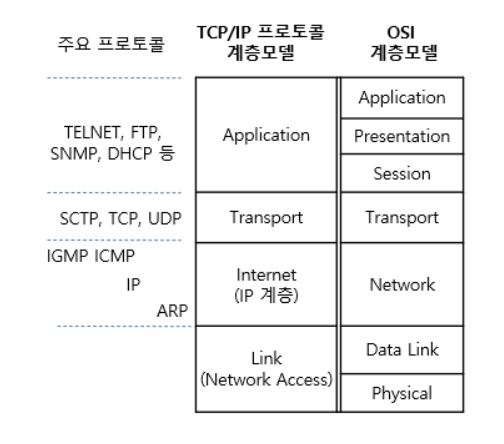 | 주요 프로토콜 | TCP/IP 프로토콜 계층모델 | OSI 계층모델 |
|---|---|---|
| TELNET, FTP, SNMP, DHCP 등 | Application | Application |
| | | Presentation |
| | | Session |
| SCTP, TCP, UDP | Transport | Transport |
| IGMP ICMP IP ARP | Internet (IP 계층) | Network |
| | Link (Network Access) | Data Link |
| | | Physical |